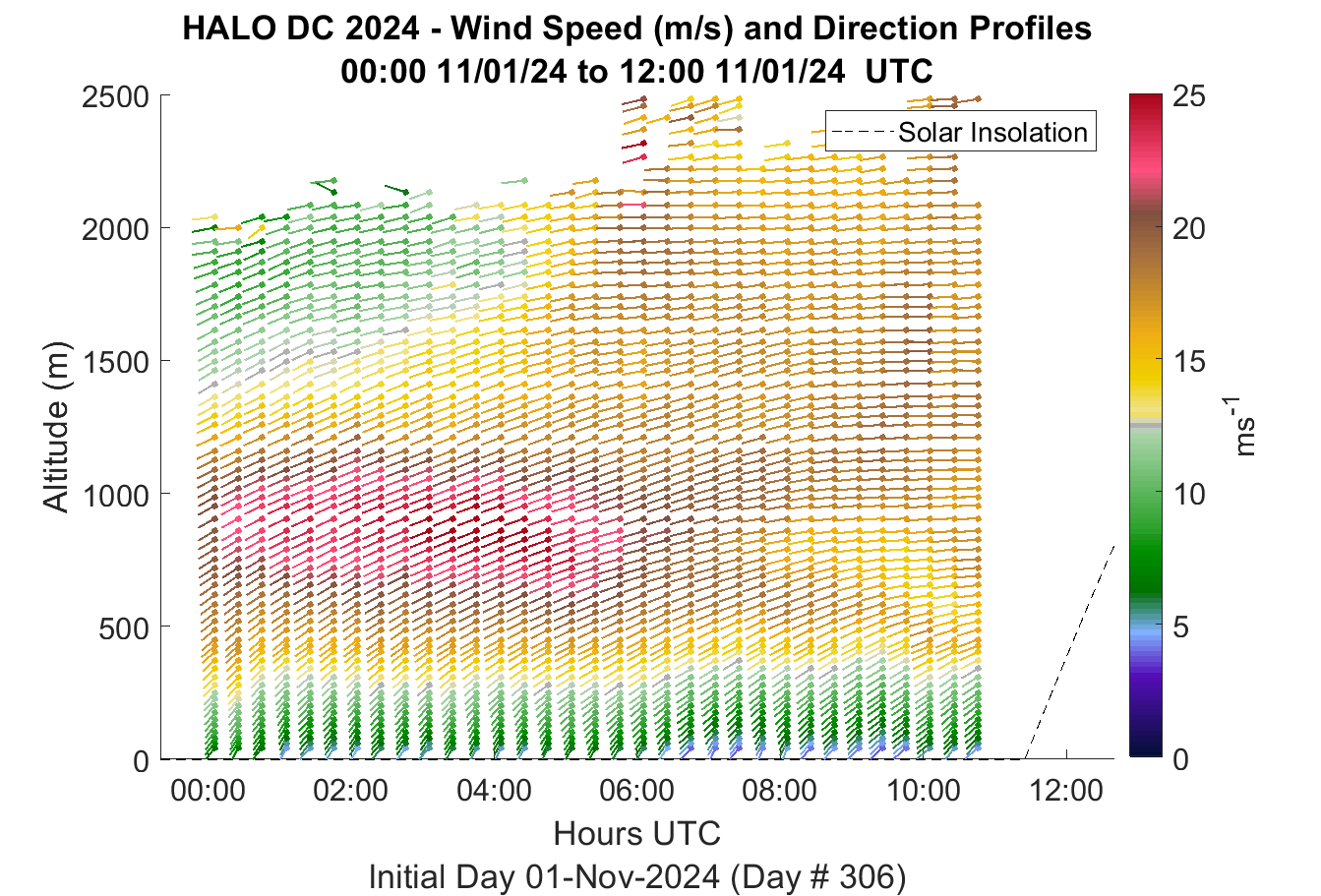 HALO DC 2024 - Wind Speed (m/s) and Direction Profiles
00:00 11/01/24 to 12:00 11/01/24 UTC

Solar Insolation

Altitude (m)

2500
2000
1500
1000
500
0

00:00
02:00
04:00
06:00
08:00
10:00
12:00

Hours UTC

Initial Day 01-Nov-2024 (Day # 306)

25
20
15
10
5
0

$ms^{-1}$